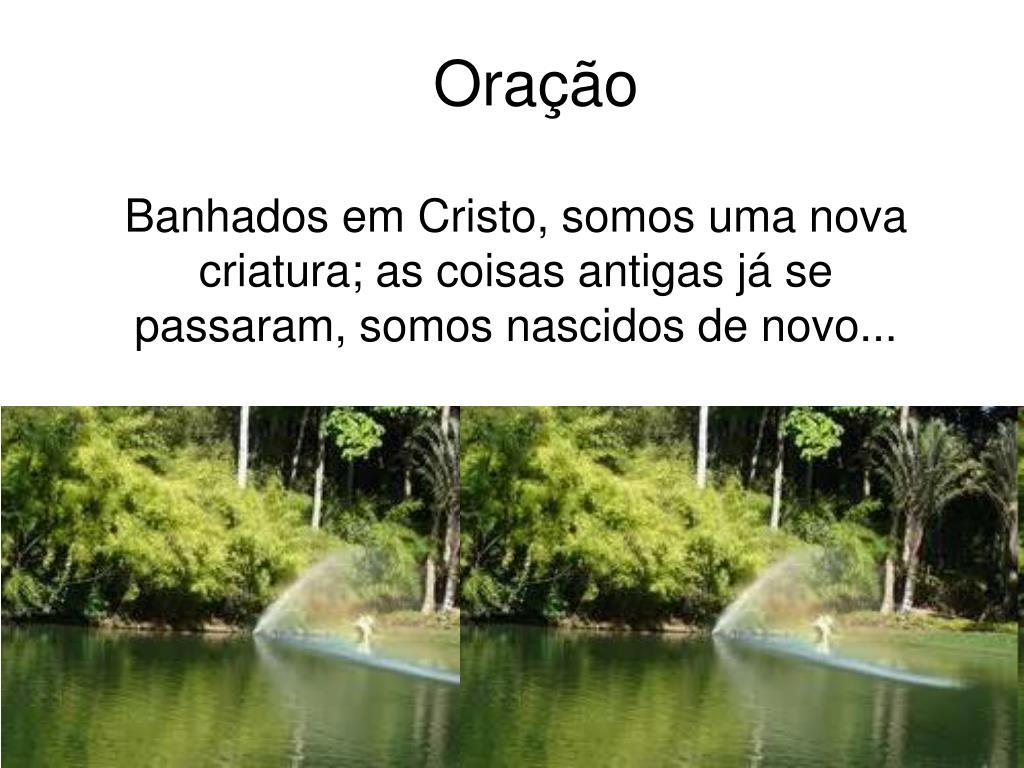 Oração

Banhados em Cristo, somos uma nova criatura; as coisas antigas já se passaram, somos nascidos de novo...